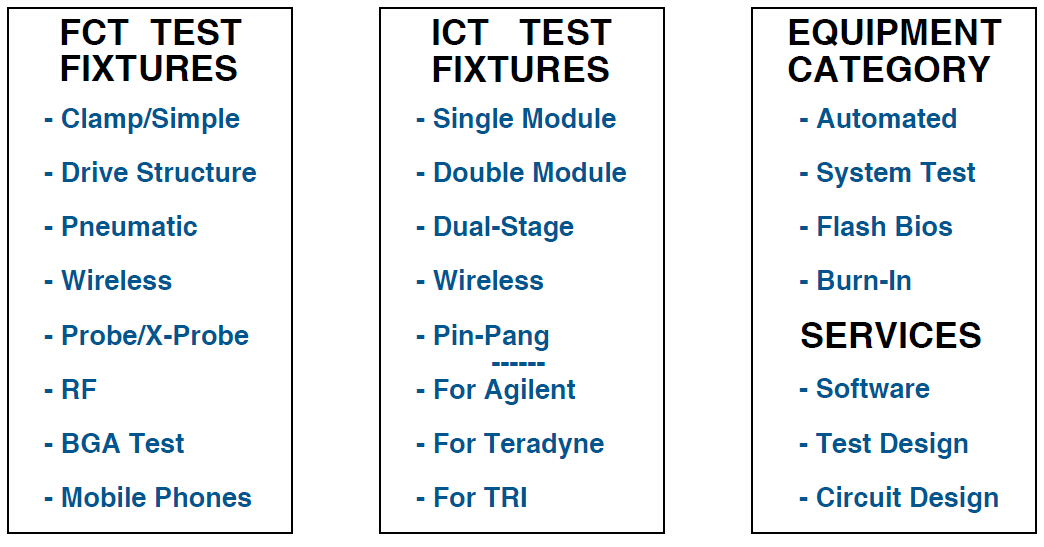 FCT TEST FIXTURES

- Clamp/Simple
- Drive Structure
- Pneumatic
- Wireless
- Probe/X-Probe
- RF
- BGA Test
- Mobile Phones

ICT TEST FIXTURES

- Single Module
- Double Module
- Dual-Stage
- Wireless
- Pin-Pang
------
- For Agilent
- For Teradyne
- For TRI

EQUIPMENT CATEGORY

- Automated
- System Test
- Flash Bios
- Burn-In

SERVICES

- Software
- Test Design
- Circuit Design